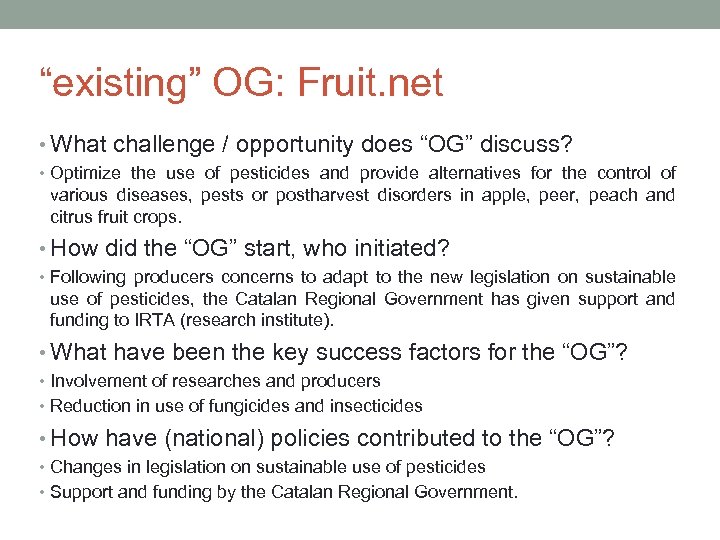 “existing” OG: Fruit.net

• What challenge / opportunity does “OG” discuss?

• Optimize the use of pesticides and provide alternatives for the control of various diseases, pests or postharvest disorders in apple, peer, peach and citrus fruit crops.

• How did the “OG” start, who initiated?

• Following producers concerns to adapt to the new legislation on sustainable use of pesticides, the Catalan Regional Government has given support and funding to IRTA (research institute).

• What have been the key success factors for the “OG”?

• Involvement of researches and producers

• Reduction in use of fungicides and insecticides

• How have (national) policies contributed to the “OG”?

• Changes in legislation on sustainable use of pesticides

• Support and funding by the Catalan Regional Government.